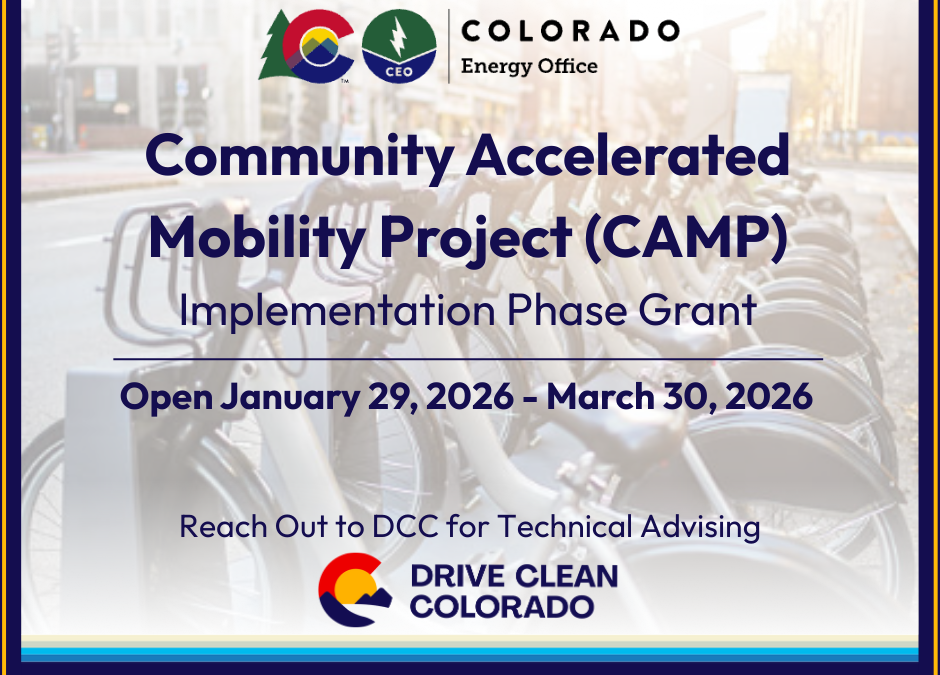 CEO

COLORADO
Energy Office

Community Accelerated Mobility Project (CAMP)

Implementation Phase Grant

Open January 29, 2026 - March 30, 2026

Reach Out to DCC for Technical Advising

DRIVE CLEAN COLORADO